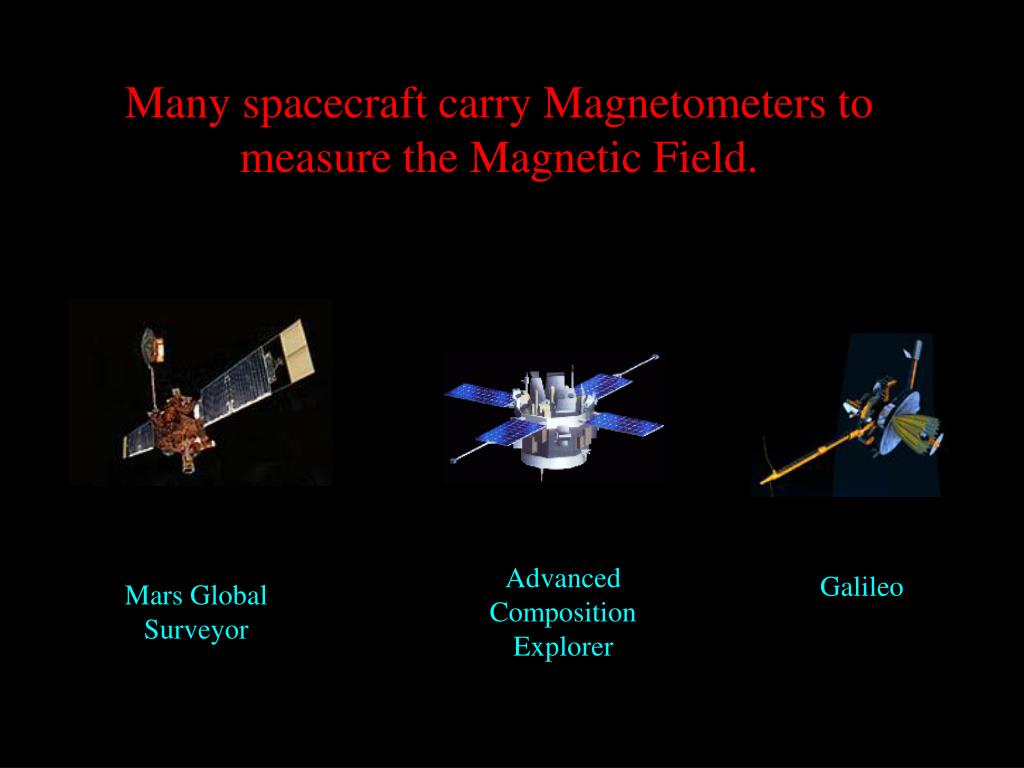 Many spacecraft carry Magnetometers to measure the Magnetic Field.

Mars Global Surveyor

Advanced Composition Explorer

Galileo